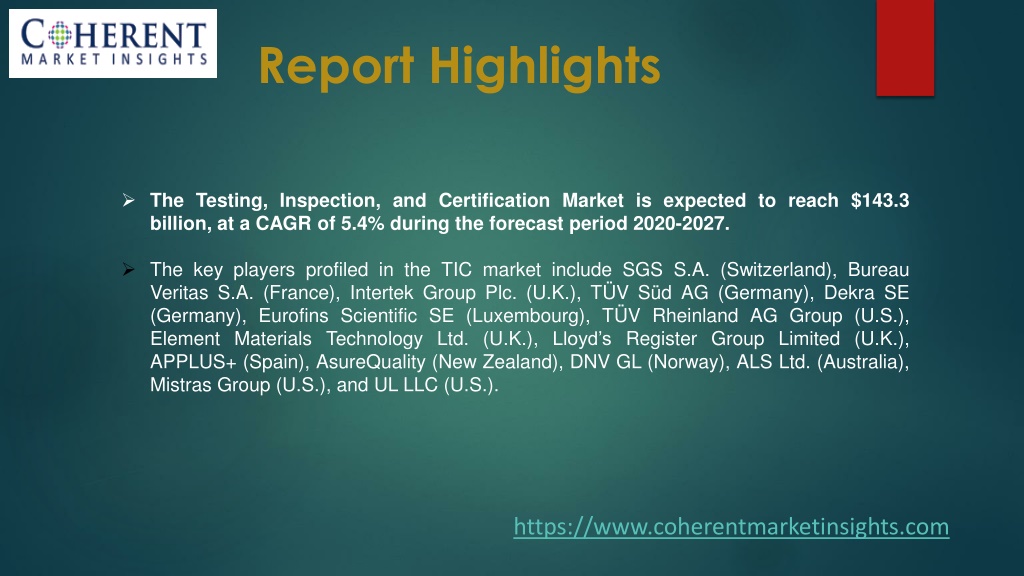 COHERENT
MARKET INSIGHTS

Report Highlights

➢ The Testing, Inspection, and Certification Market is expected to reach $143.3 billion, at a CAGR of 5.4% during the forecast period 2020-2027.

➢ The key players profiled in the TIC market include SGS S.A. (Switzerland), Bureau Veritas S.A. (France), Intertek Group Plc. (U.K.), TÜV Süd AG (Germany), Dekra SE (Germany), Eurofins Scientific SE (Luxembourg), TÜV Rheinland AG Group (U.S.), Element Materials Technology Ltd. (U.K.), Lloyd's Register Group Limited (U.K.), APPLUS+ (Spain), AsureQuality (New Zealand), DNV GL (Norway), ALS Ltd. (Australia), Mistras Group (U.S.), and UL LLC (U.S.).

https://www.coherentmarketinsights.com